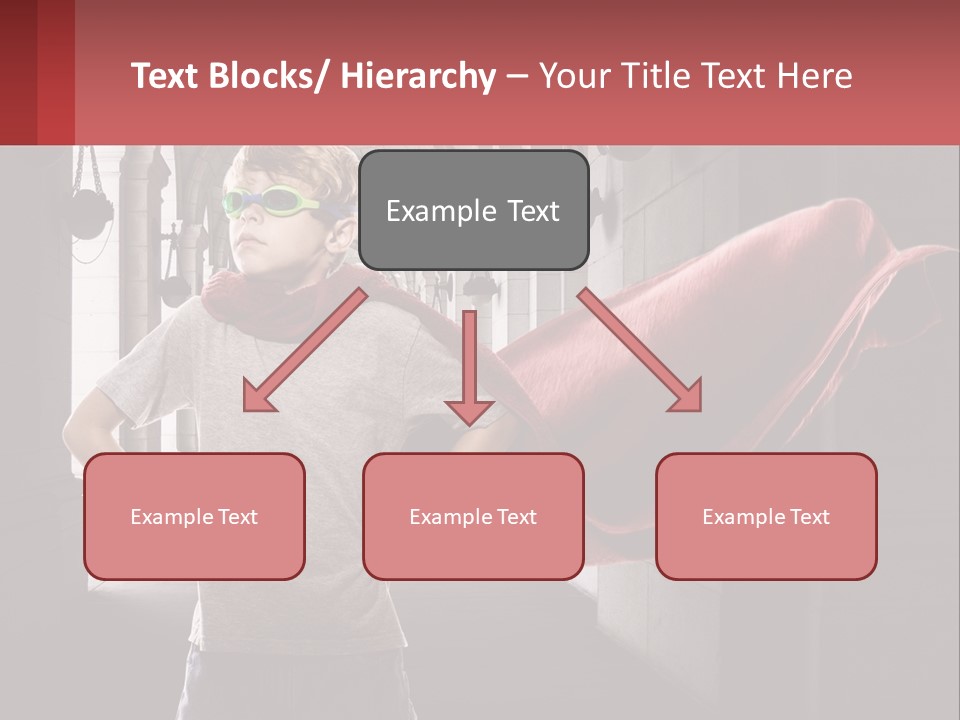 Text Blocks/ Hierarchy – Your Title Text Here

Example Text

Example Text

Example Text

Example Text